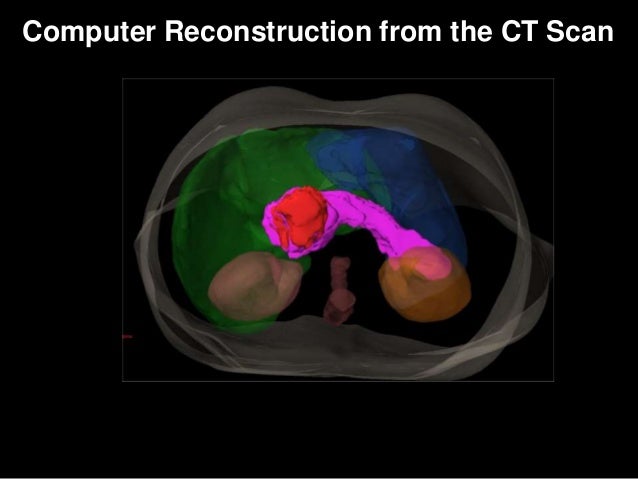 Computer Reconstruction from the CT Scan